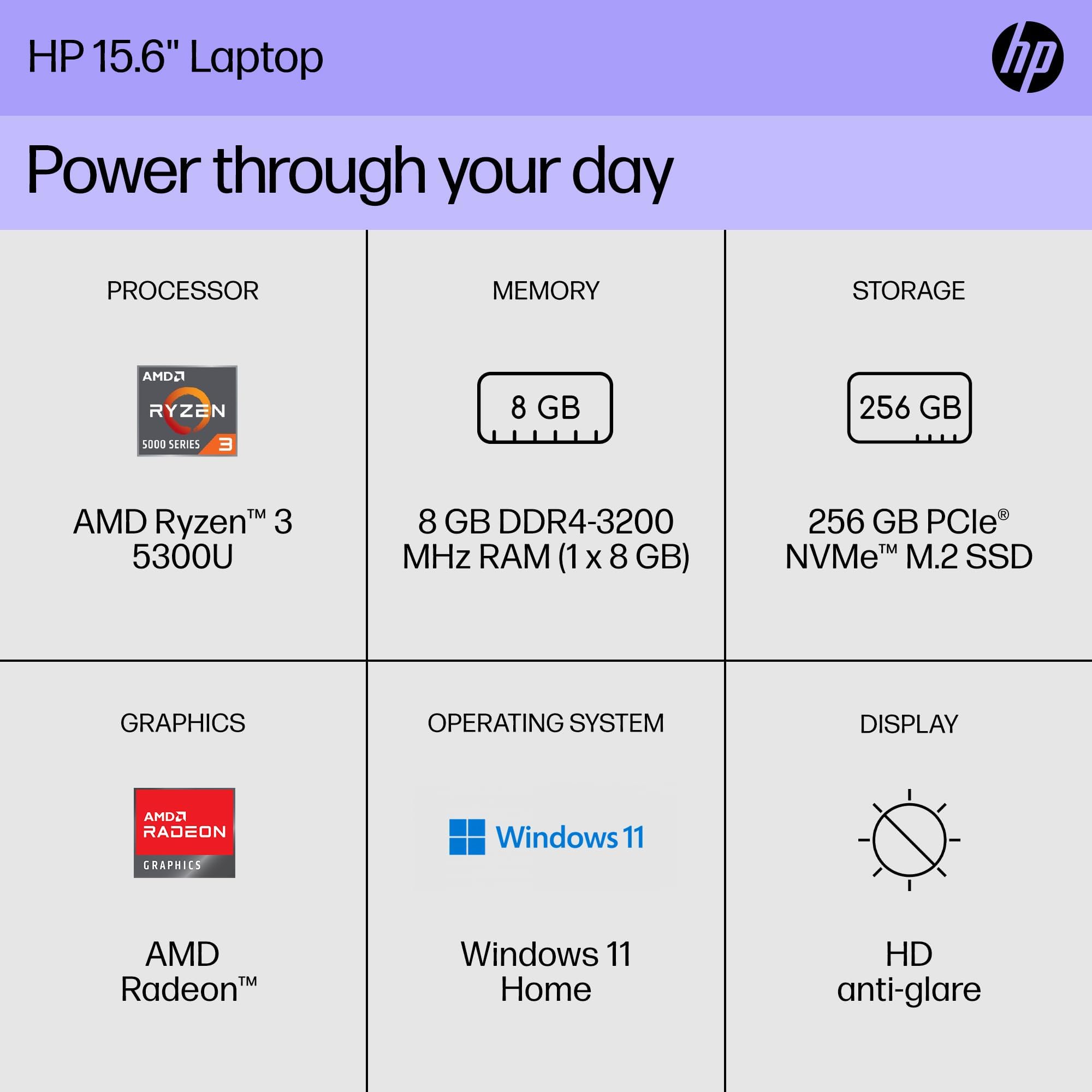 HP 15.6" Laptop

hp

Power through your day

PROCESSOR

AMD
RYZEN
5000 SERIES 3

AMD Ryzen™ 3 5300U

MEMORY

8 GB

8 GB DDR4-3200 MHz RAM (1 x 8 GB)

STORAGE

256 GB

256 GB PCIe® NVMe™ M.2 SSD

GRAPHICS

AMD
RADEON
GRAPHICS

AMD Radeon™

OPERATING SYSTEM

Windows 11

Windows 11 Home

DISPLAY

HD anti-glare